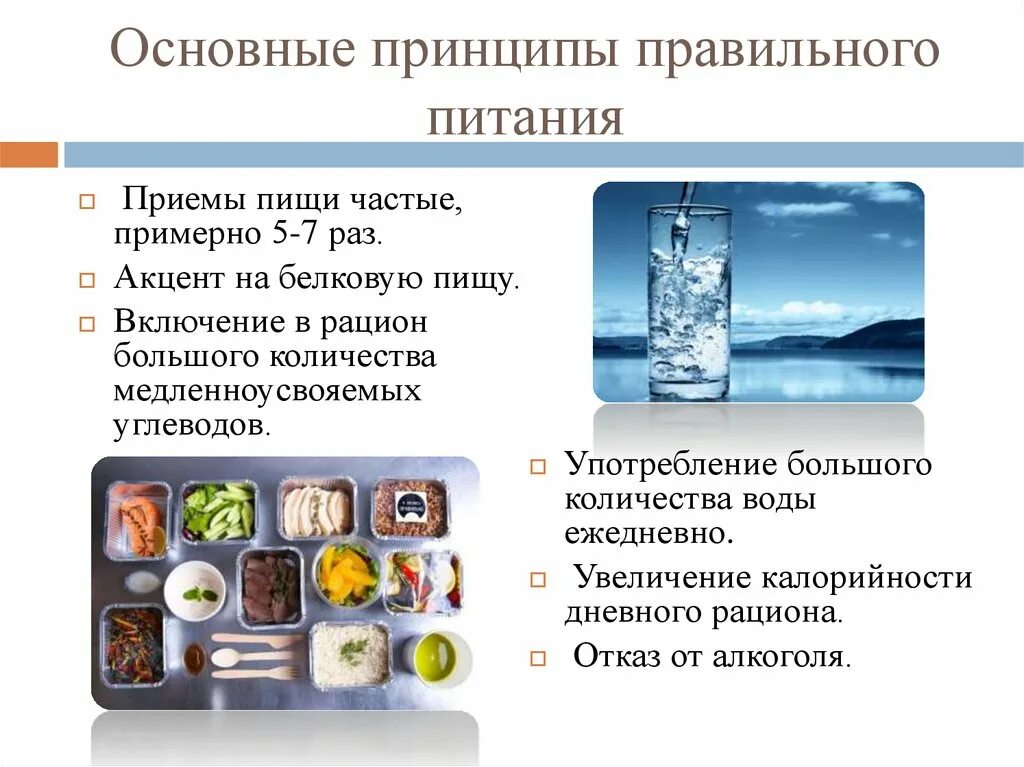 Основные принципы правильного питания

Приемы пищи частые, примерно 5-7 раз.

Акцент на белковую пищу.

Включение в рацион большого количества медленноусвояемых углеводов.

Употребление большого количества воды ежедневно.

Увеличение калорийности дневного рациона.

Отказ от алкоголя.